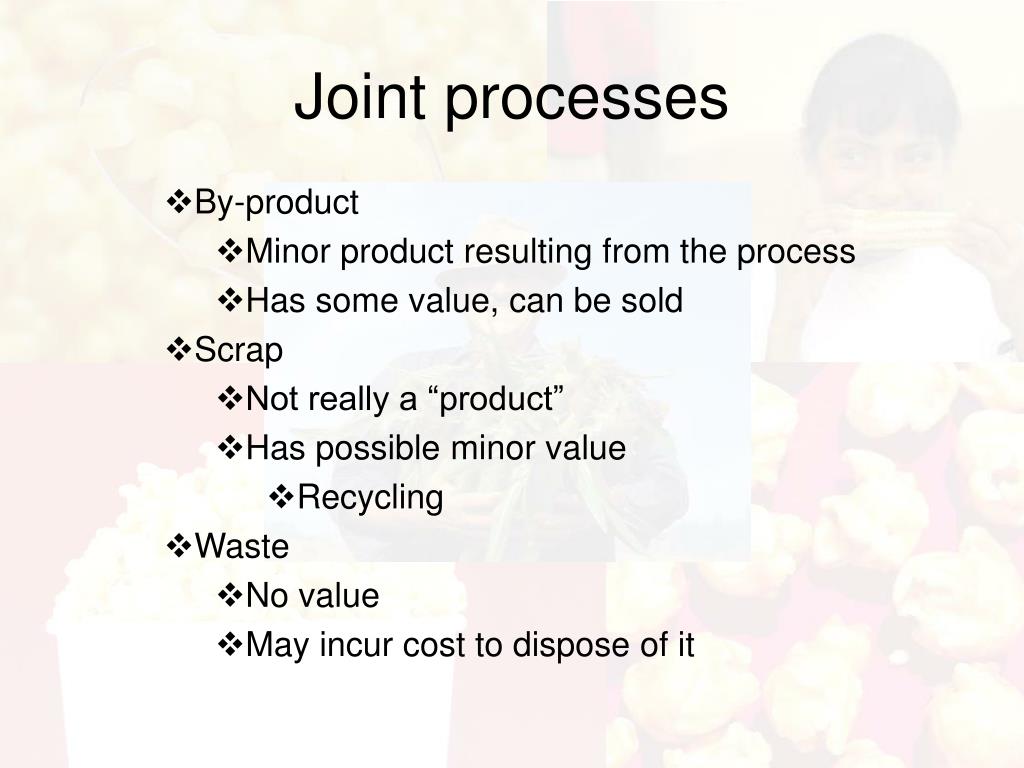 Joint processes

❖By-product
❖Minor product resulting from the process
❖Has some value, can be sold
❖Scrap
❖Not really a “product”
❖Has possible minor value
❖Recycling
❖Waste
❖No value
❖May incur cost to dispose of it